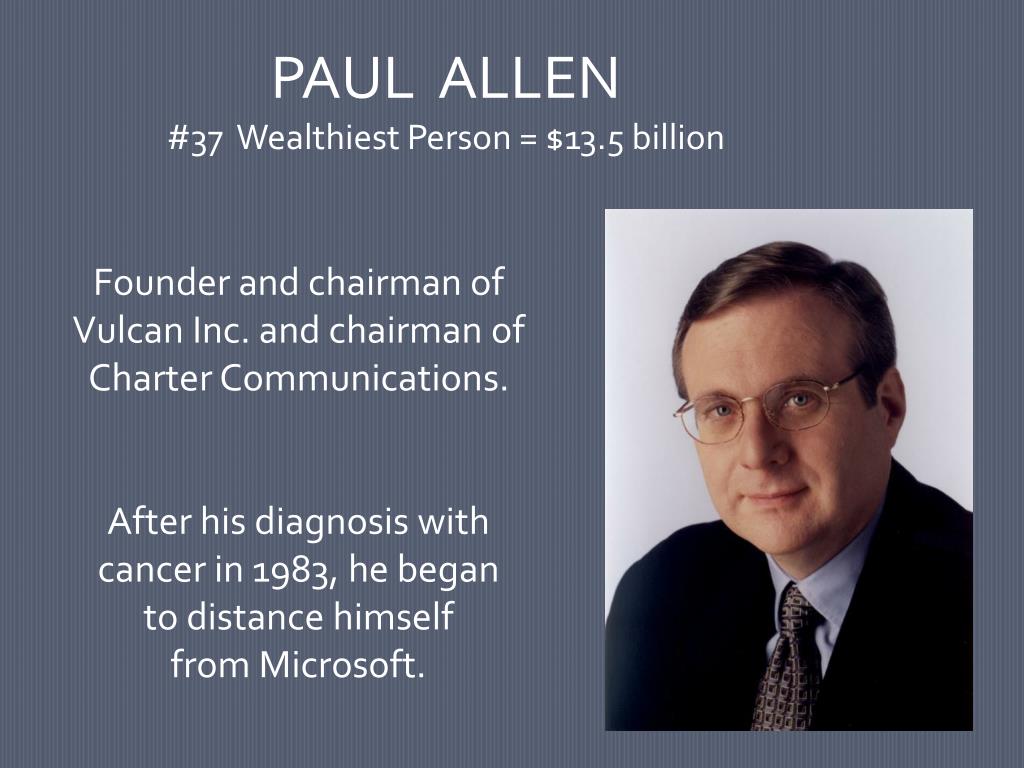 PAUL ALLEN
#37 Wealthiest Person = $13.5 billion

Founder and chairman of Vulcan Inc. and chairman of Charter Communications.

After his diagnosis with cancer in 1983, he began to distance himself from Microsoft.